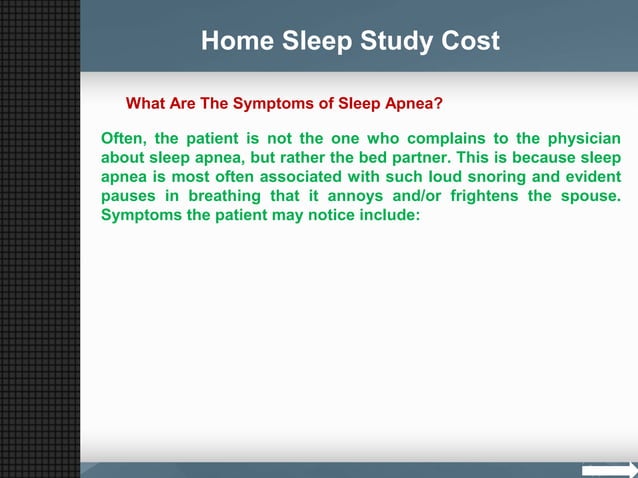 Home Sleep Study Cost

What Are The Symptoms of Sleep Apnea?

Often, the patient is not the one who complains to the physician about sleep apnea, but rather the bed partner. This is because sleep apnea is most often associated with such loud snoring and evident pauses in breathing that it annoys and/or frightens the spouse. Symptoms the patient may notice include: